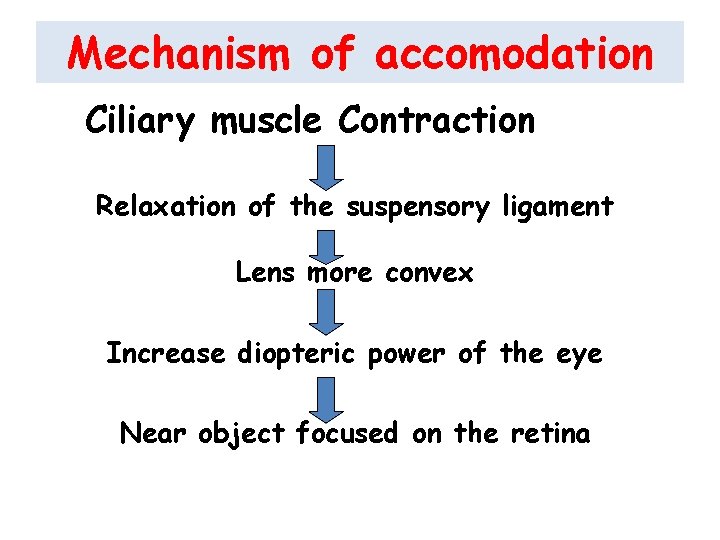 Mechanism of accomodation

Ciliary muscle Contraction

Relaxation of the suspensory ligament

Lens more convex

Increase diopteric power of the eye

Near object focused on the retina